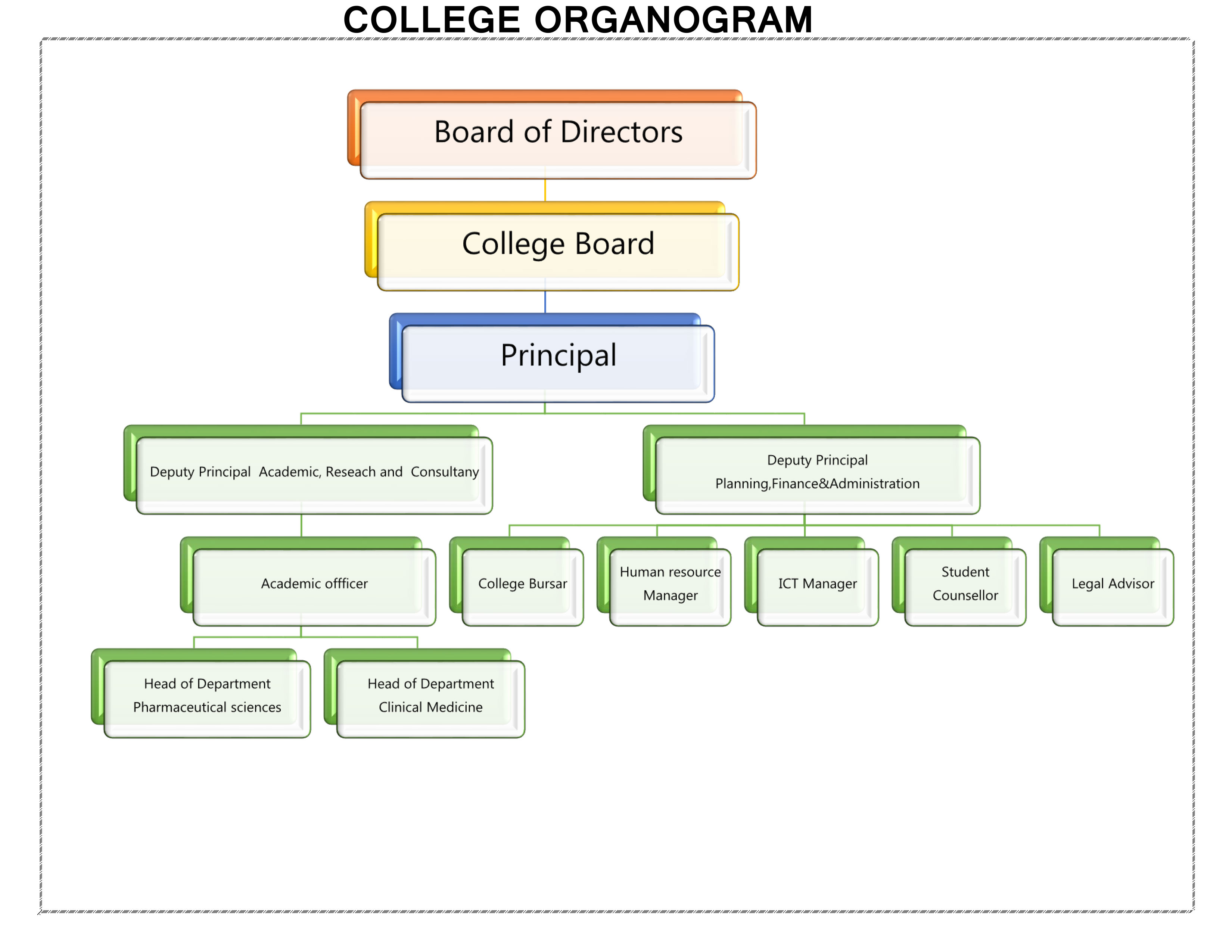 COLLEGE ORGANOGRAM

Board of Directors

College Board

Principal

Deputy Principal Academic, Reseach and Consultany

Deputy Principal Planning,Finance&Administration

Academic offficer

College Bursar

Human resource Manager

ICT Manager

Student Counsellor

Legal Advisor

Head of Department Pharmaceutical sciences

Head of Department Clinical Medicine